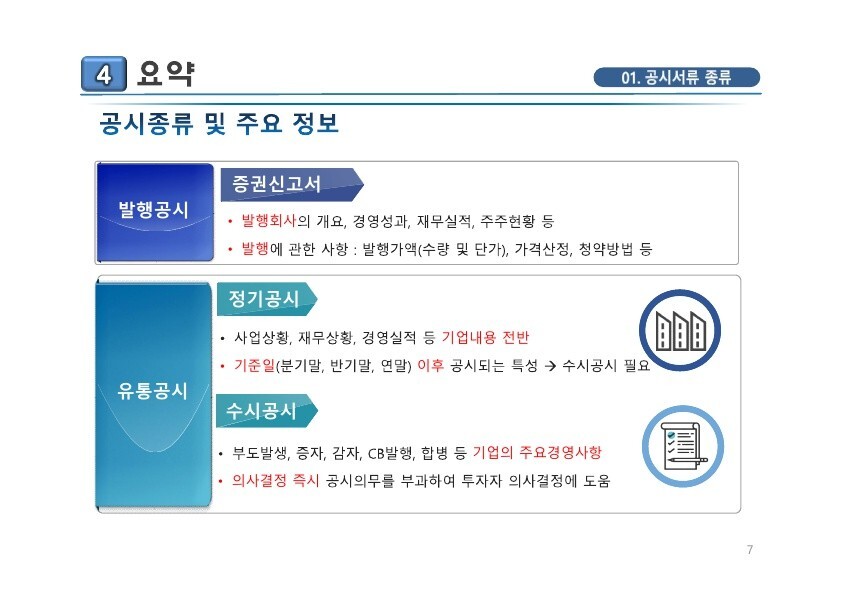 4 요약

01. 공시서류 종류

공시종류 및 주요 정보

발행공시

증권신고서

• 발행회사의 개요, 경영성과, 재무실적, 주주현황 등

• 발행에 관한 사항 : 발행가액(수량 및 단가), 가격산정, 청약방법 등

유통공시

정기공시

• 사업상황, 재무상황, 경영실적 등 기업내용 전반

• 기준일(분기말, 반기말, 연말) 이후 공시되는 특성 → 수시공시 필요

수시공시

• 부도발생, 증자, 감자, CB발행, 합병 등 기업의 주요경영사항

• 의사결정 즉시 공시의무를 부과하여 투자자 의사결정에 도움

7